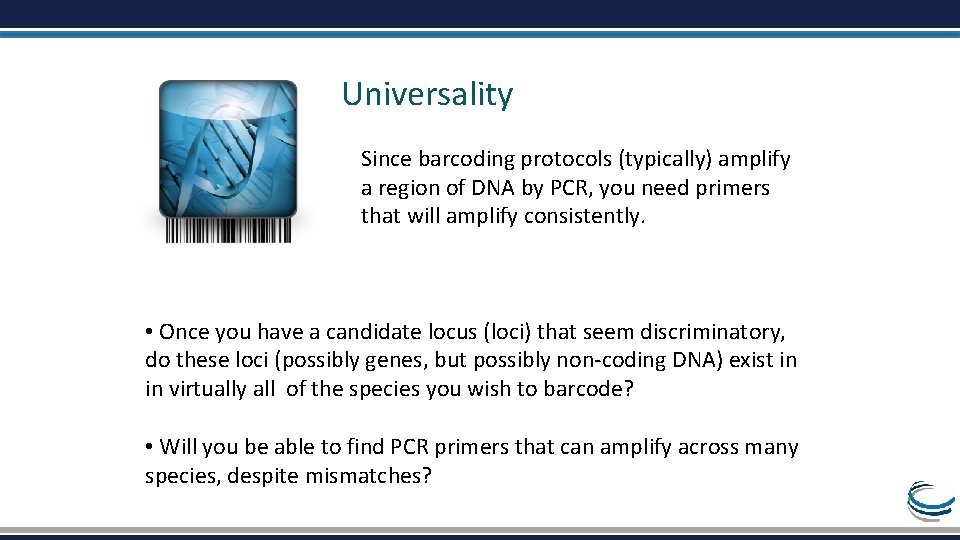 Universality

Since barcoding protocols (typically) amplify a region of DNA by PCR, you need primers that will amplify consistently.

• Once you have a candidate locus (loci) that seem discriminatory, do these loci (possibly genes, but possibly non-coding DNA) exist in in virtually all of the species you wish to barcode?

• Will you be able to find PCR primers that can amplify across many species, despite mismatches?